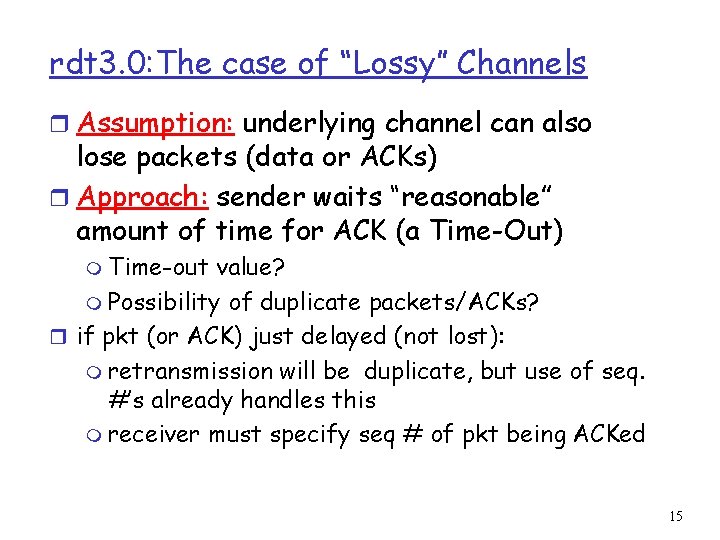 rdt3.0: The case of "Lossy" Channels

Assumption: underlying channel can also lose packets (data or ACKs)

Approach: sender waits "reasonable" amount of time for ACK (a Time-Out)

Time-out value?

Possibility of duplicate packets/ACKs?

if pkt (or ACK) just delayed (not lost):

retransmission will be duplicate, but use of seq. #'s already handles this

receiver must specify seq # of pkt being ACKed

15